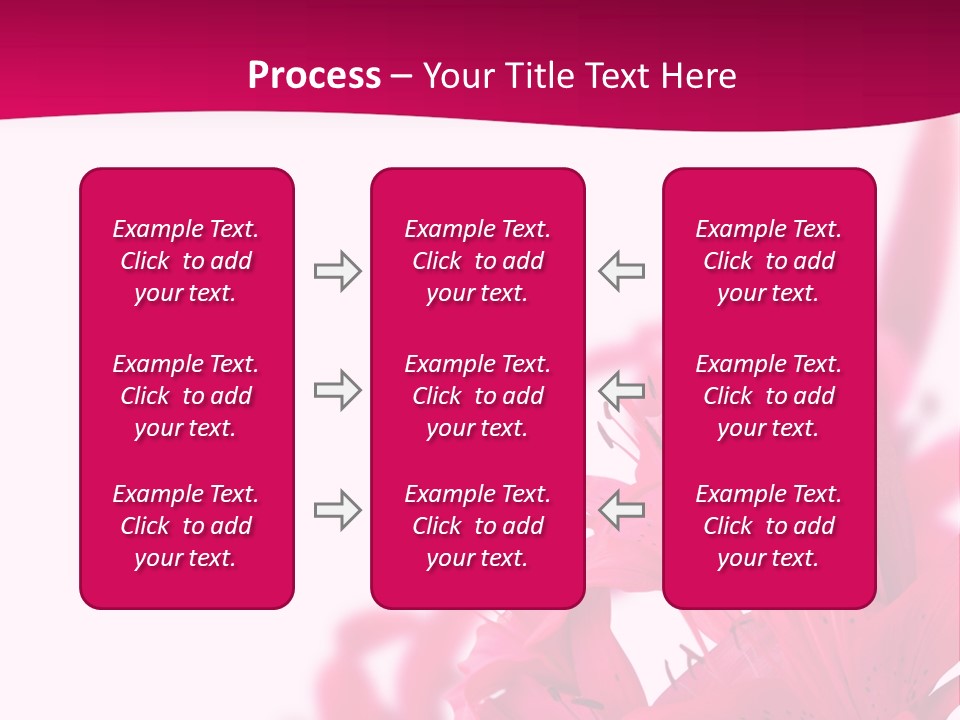 Process – Your Title Text Here

Example Text. Click to add your text.

Example Text. Click to add your text.

Example Text. Click to add your text.

Example Text. Click to add your text.

Example Text. Click to add your text.

Example Text. Click to add your text.

Example Text. Click to add your text.

Example Text. Click to add your text.

Example Text. Click to add your text.